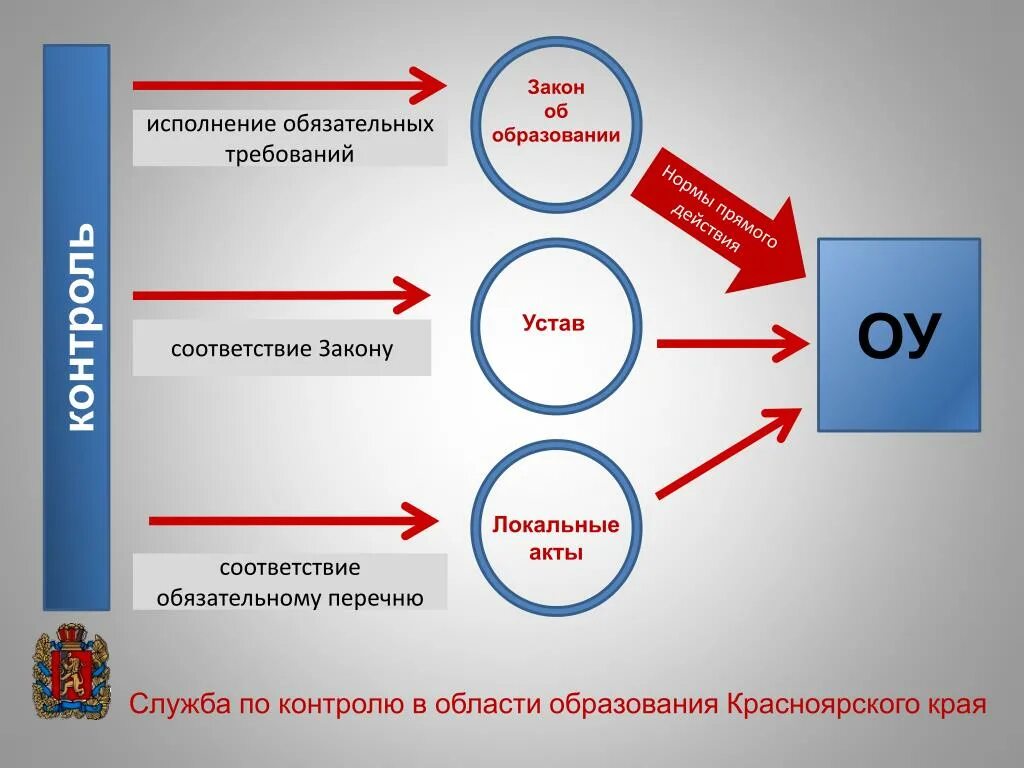 контроль

исполнение обязательных требований

Закон об образовании

Нормы прямого действия

соответствие Закону

Устав

ОУ

соответствие обязательному перечню

Локальные акты

Служба по контролю в области образования Красноярского края